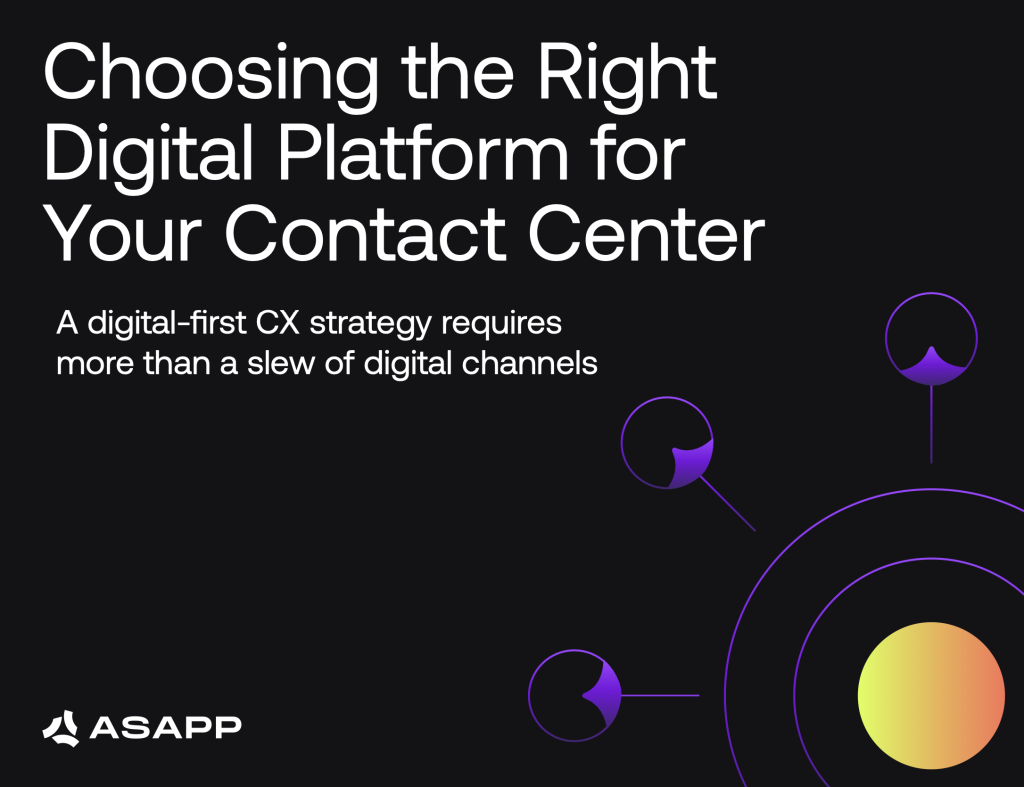 Choosing the Right Digital Platform for Your Contact Center

A digital-first CX strategy requires more than a slew of digital channels

ASAPP